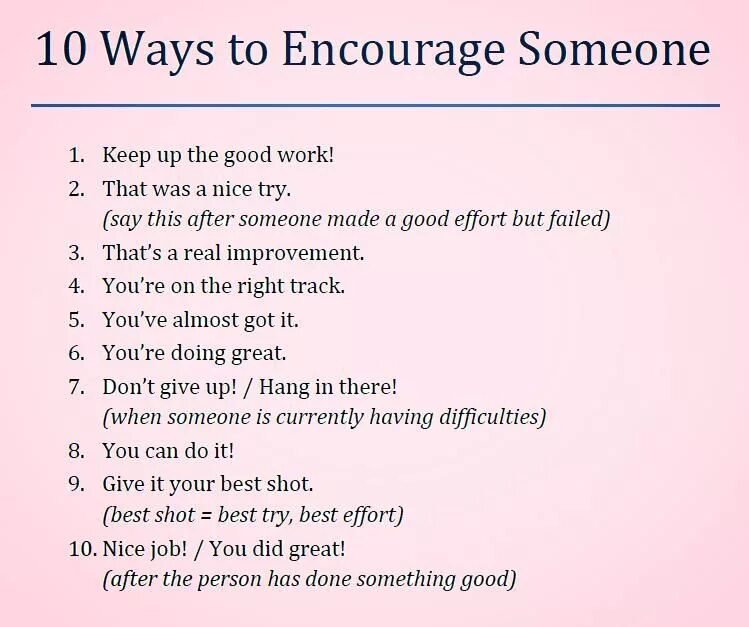 10 Ways to Encourage Someone

1. Keep up the good work!
2. That was a nice try.
(say this after someone made a good effort but failed)
3. That's a real improvement.
4. You're on the right track.
5. You've almost got it.
6. You're doing great.
7. Don't give up! / Hang in there!
(when someone is currently having difficulties)
8. You can do it!
9. Give it your best shot.
(best shot = best try, best effort)
10. Nice job! / You did great!
(after the person has done something good)